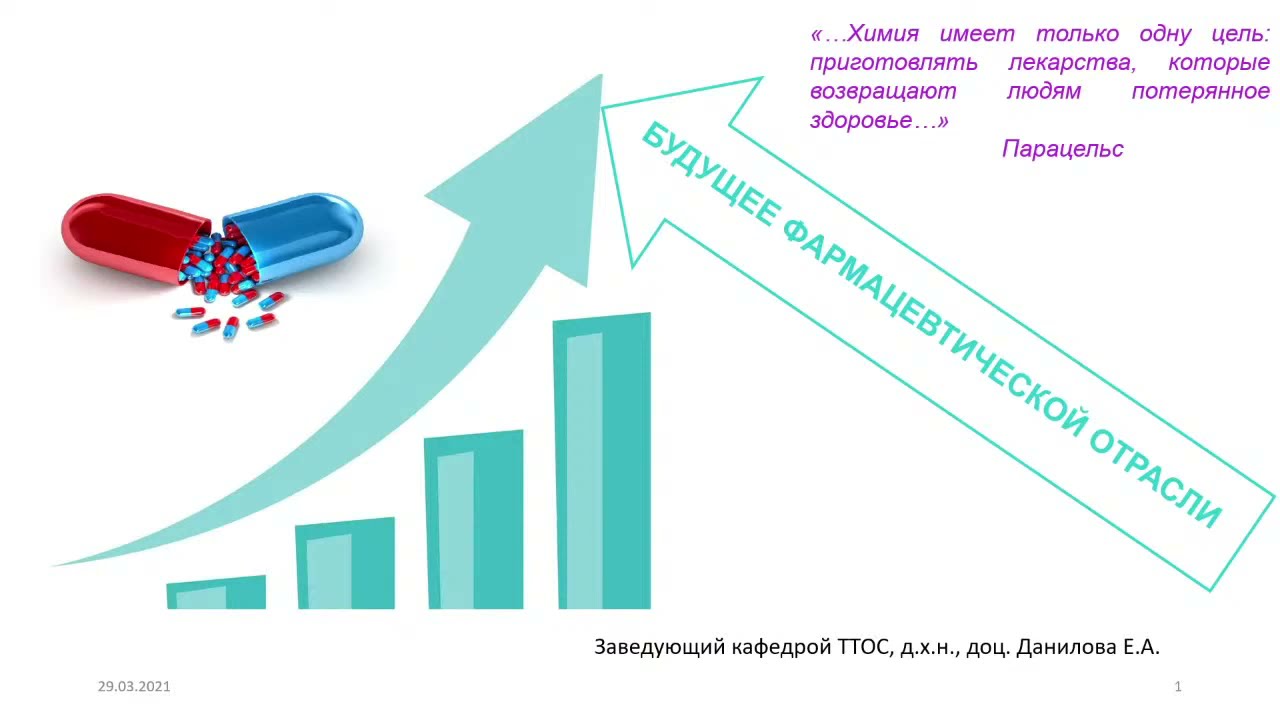 «…Химия имеет только одну цель: приготовлять лекарства, которые возвращают людям потерянное здоровье…»

Парацельс

БУДУЩЕЕ ФАРМАЦЕВТИЧЕСКОЙ ОТРАСЛИ

Заведующий кафедрой ТТОС, д.х.н., доц. Данилова Е.А.

29.03.2021

1